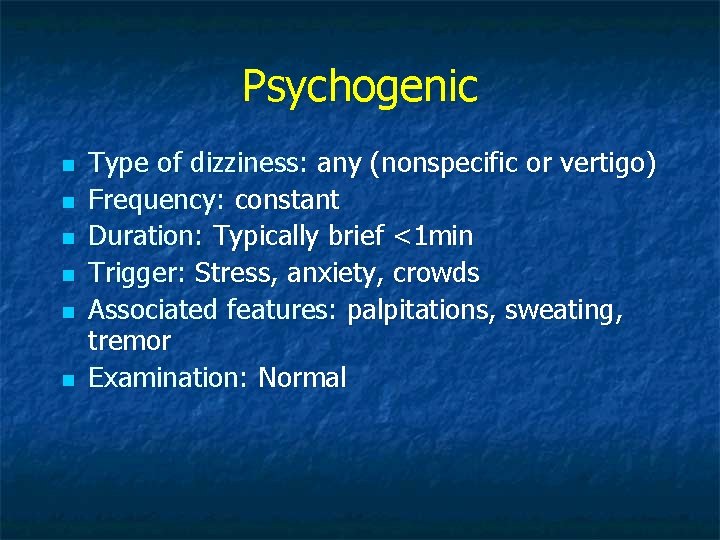 Psychogenic

- Type of dizziness: any (nonspecific or vertigo)
- Frequency: constant
- Duration: Typically brief <1min
- Trigger: Stress, anxiety, crowds
- Associated features: palpitations, sweating, tremor
- Examination: Normal